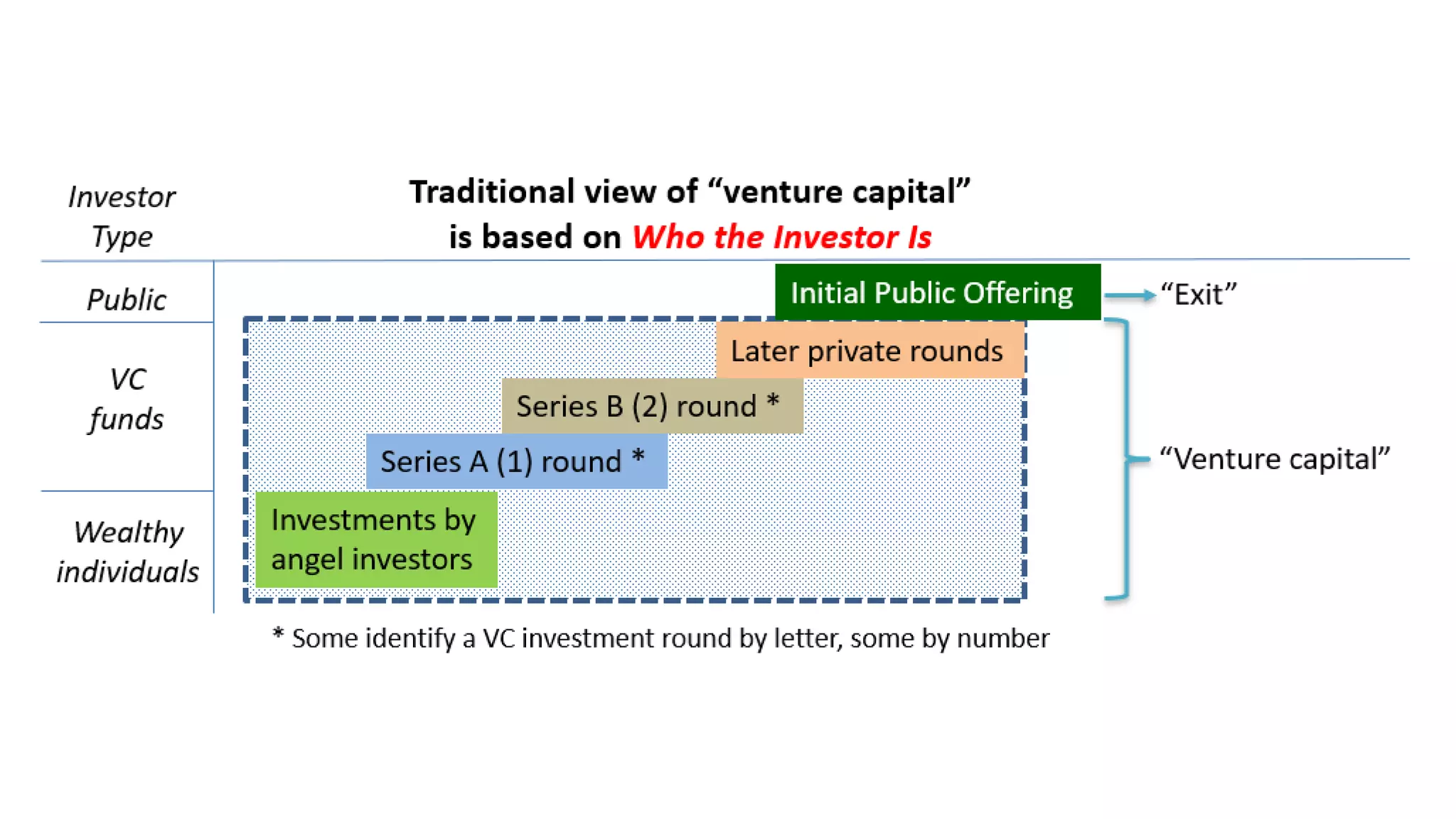 Investor Type

Traditional view of “venture capital” is based on Who the Investor Is

Public

Initial Public Offering

“Exit”

VC funds

Later private rounds

Series B (2) round *

Series A (1) round *

“Venture capital”

Wealthy individuals

Investments by angel investors

* Some identify a VC investment round by letter, some by number